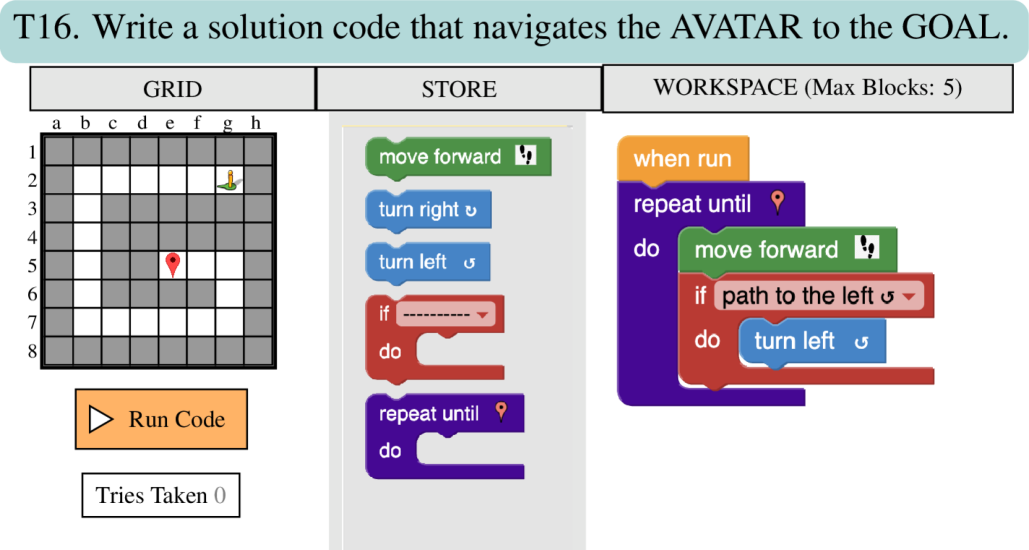 T16. Write a solution code that navigates the AVATAR to the GOAL.

GRID

a b c d e f g h
1
2
3
4
5
6
7
8

Run Code

Tries Taken 0

STORE

move forward

turn right ↻

turn left ↺

if ----------
do

repeat until
do

WORKSPACE (Max Blocks: 5)

when run
repeat until
do
move forward
if path to the left ↺
do
turn left ↺